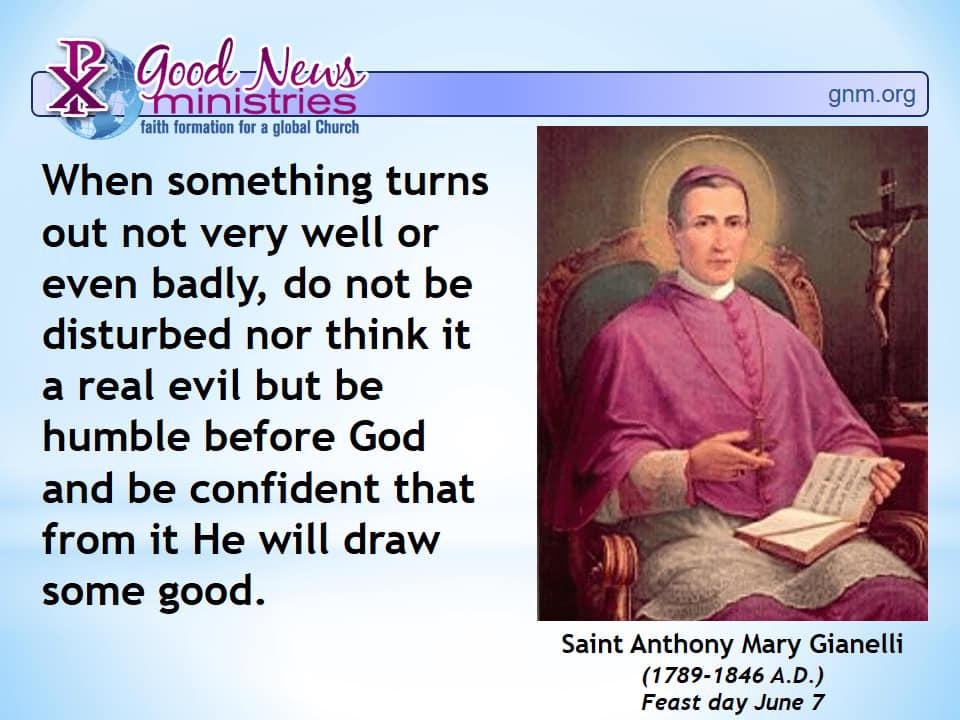 Good News ministries
faith formation for a global Church

gnm.org

When something turns out not very well or even badly, do not be disturbed nor think it a real evil but be humble before God and be confident that from it He will draw some good.

Saint Anthony Mary Gianelli
(1789-1846 A.D.)
Feast day June 7